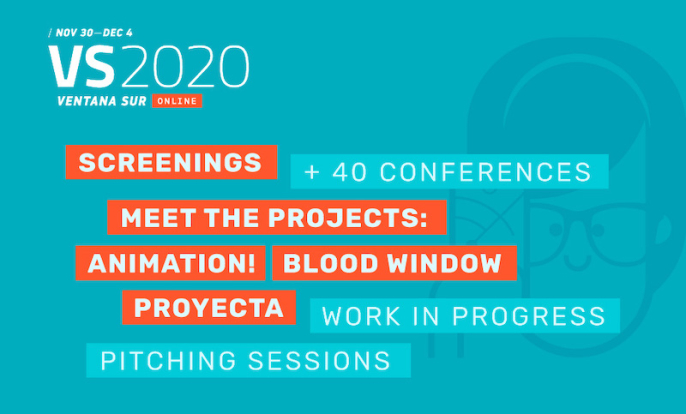 / NOV 30—DEC 4
VS2020
VENTANA SUR ONLINE

SCREENINGS
+ 40 CONFERENCES
MEET THE PROJECTS:
ANIMATION! BLOOD WINDOW
PROYECTA
WORK IN PROGRESS
PITCHING SESSIONS